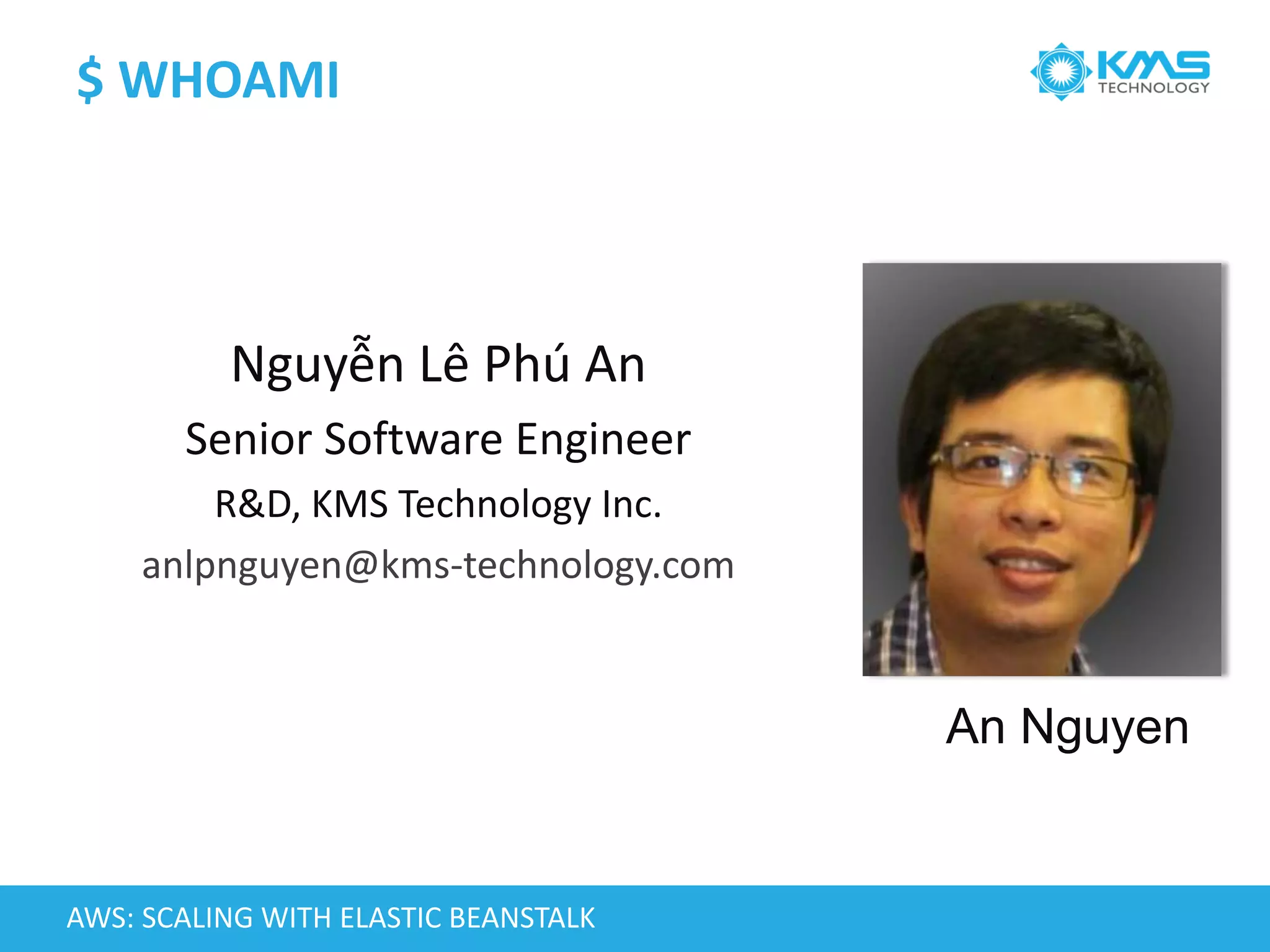 $ WHOAMI

KMS TECHNOLOGY

Nguyễn Lê Phú An
Senior Software Engineer
R&D, KMS Technology Inc.
anlpnguyen@kms-technology.com

An Nguyen

AWS: SCALING WITH ELASTIC BEANSTALK